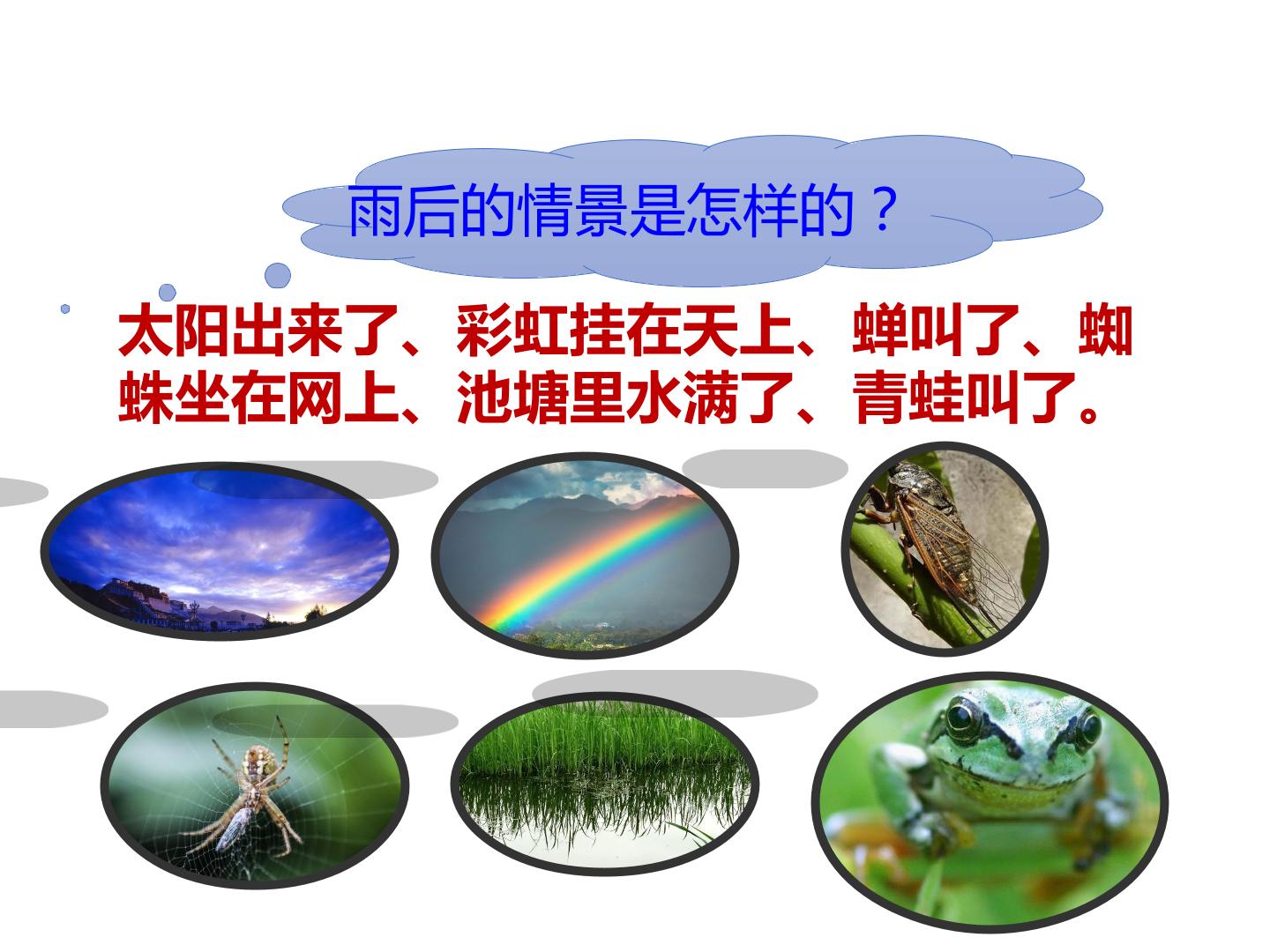 雨后的情景是怎样的？

太阳出来了、彩虹挂在天上、蝉叫了、蜘蛛坐在网上、池塘里水满了、青蛙叫了。